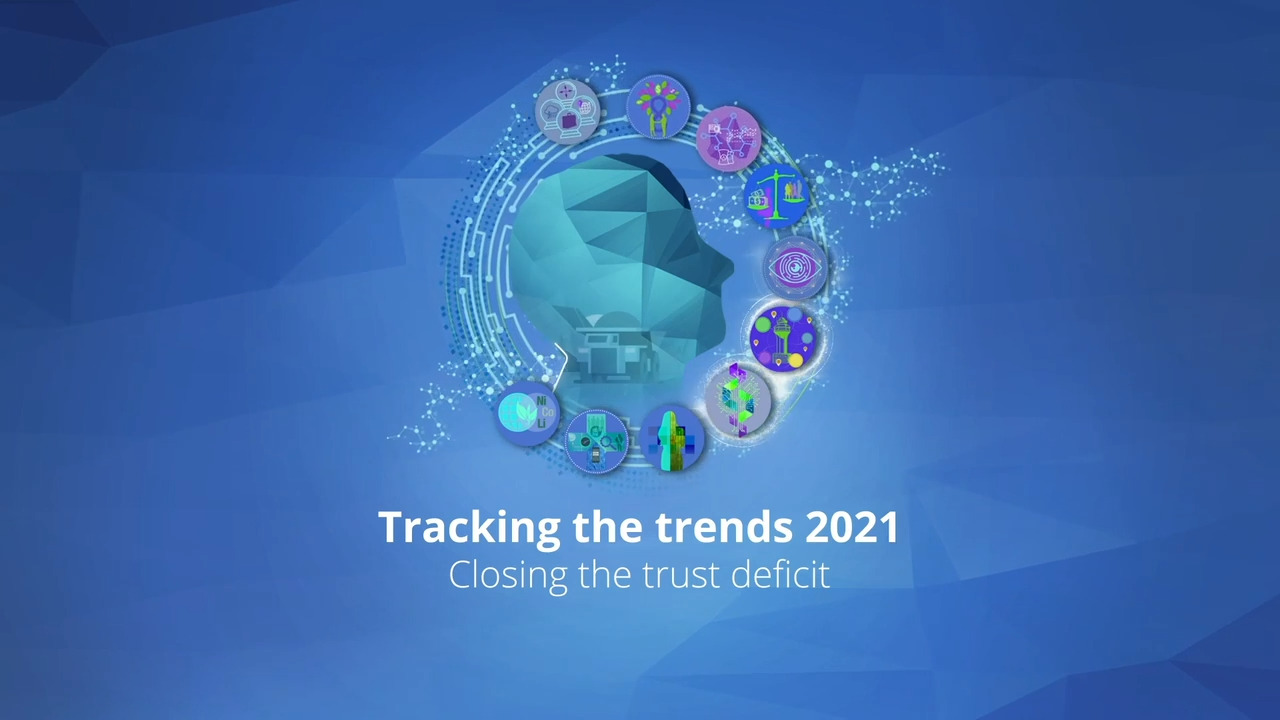 Ni
Co
Li

Tracking the trends 2021
Closing the trust deficit